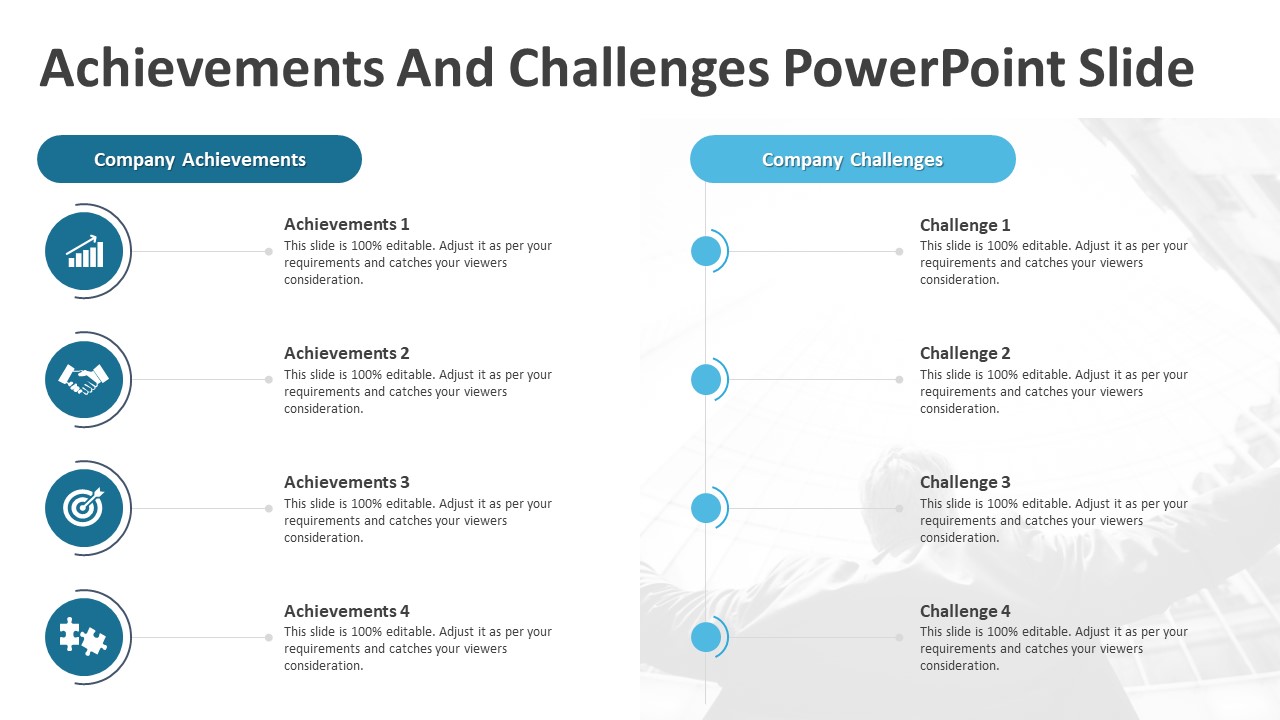 Achievements And Challenges PowerPoint Slide

Company Achievements

Achievements 1
This slide is 100% editable. Adjust it as per your requirements and catches your viewers consideration.

Achievements 2
This slide is 100% editable. Adjust it as per your requirements and catches your viewers consideration.

Achievements 3
This slide is 100% editable. Adjust it as per your requirements and catches your viewers consideration.

Achievements 4
This slide is 100% editable. Adjust it as per your requirements and catches your viewers consideration.

Company Challenges

Challenge 1
This slide is 100% editable. Adjust it as per your requirements and catches your viewers consideration.

Challenge 2
This slide is 100% editable. Adjust it as per your requirements and catches your viewers consideration.

Challenge 3
This slide is 100% editable. Adjust it as per your requirements and catches your viewers consideration.

Challenge 4
This slide is 100% editable. Adjust it as per your requirements and catches your viewers consideration.